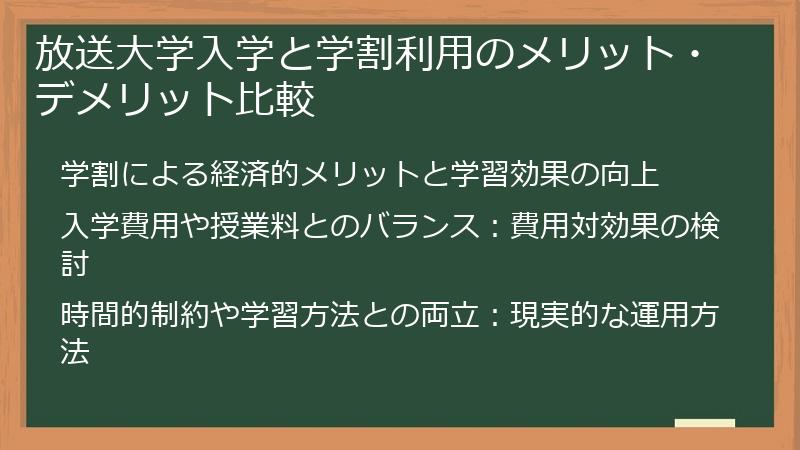 放送大学入学と学割利用のメリット・デメリット比較

学割による経済的メリットと学習効果の向上

入学費用や授業料とのバランス：費用対効果の検討

時間的制約や学習方法との両立：現実的な運用方法